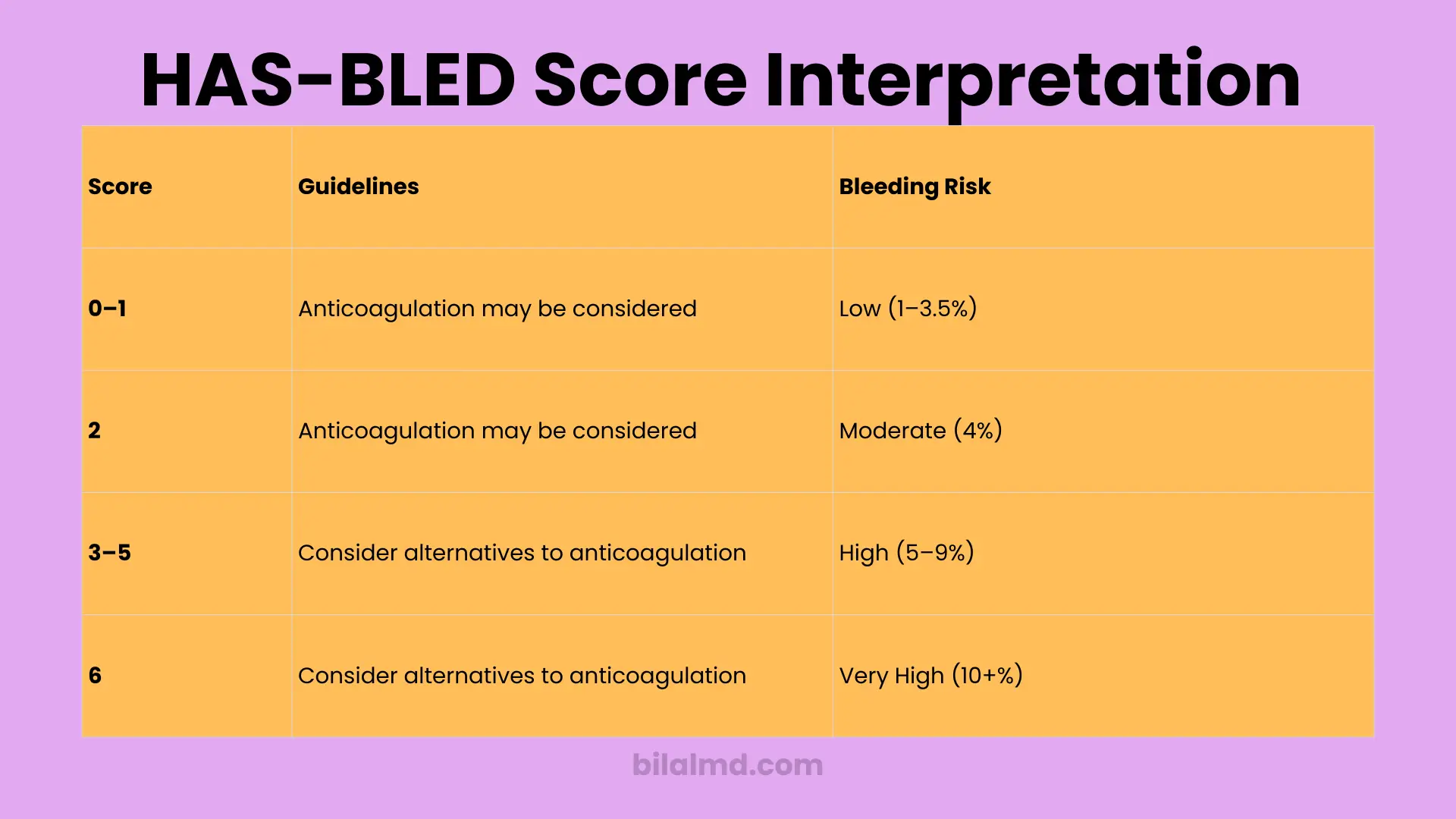 HAS-BLED Score Interpretation

| Score | Guidelines | Bleeding Risk |
|---|---|---|
| 0–1 | Anticoagulation may be considered | Low (1–3.5%) |
| 2 | Anticoagulation may be considered | Moderate (4%) |
| 3–5 | Consider alternatives to anticoagulation | High (5–9%) |
| 6 | Consider alternatives to anticoagulation | Very High (10+%) |

bilalmd.com